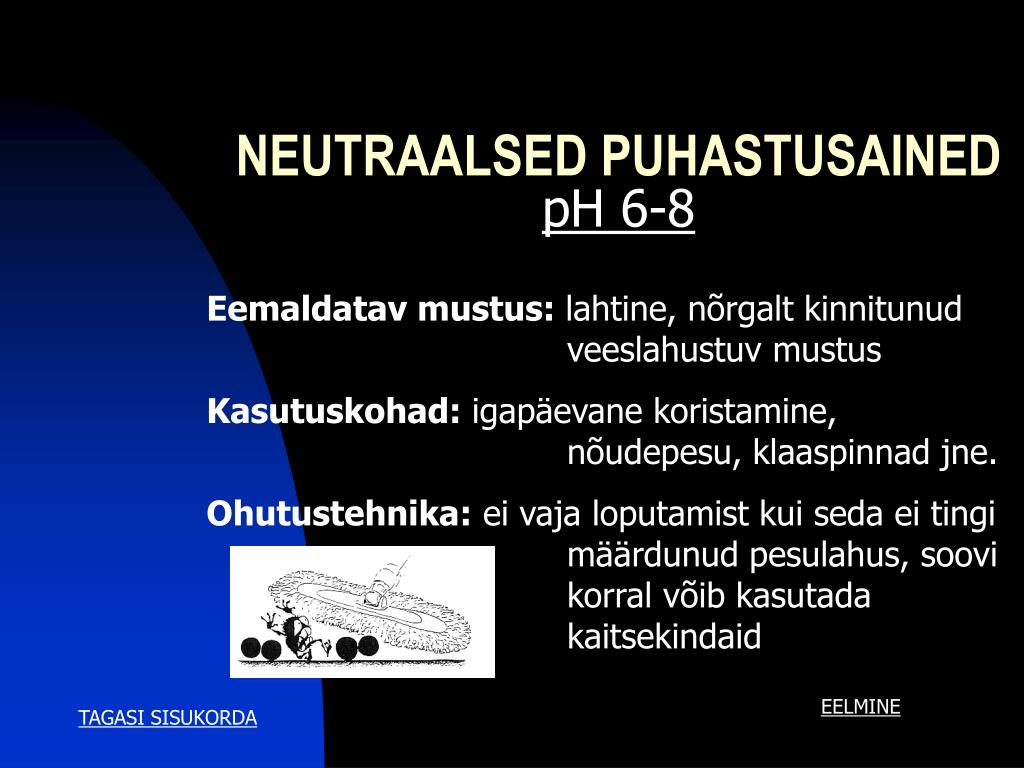 NEUTRAALSED PUHASTUSAINED
pH 6-8

Eemaldatav mustus: lahtine, nõrgalt kinnitunud veeslahustuv mustus

Kasutuskohad: igapäevane koristamine, nõudepesu, klaaspinnad jne.

Ohutustehnika: ei vaja loputamist kui seda ei tingi määrdunud pesulahus, soovi korral võib kasutada kaitsekindaid

TAGASI SISUKORDA

EELMINE